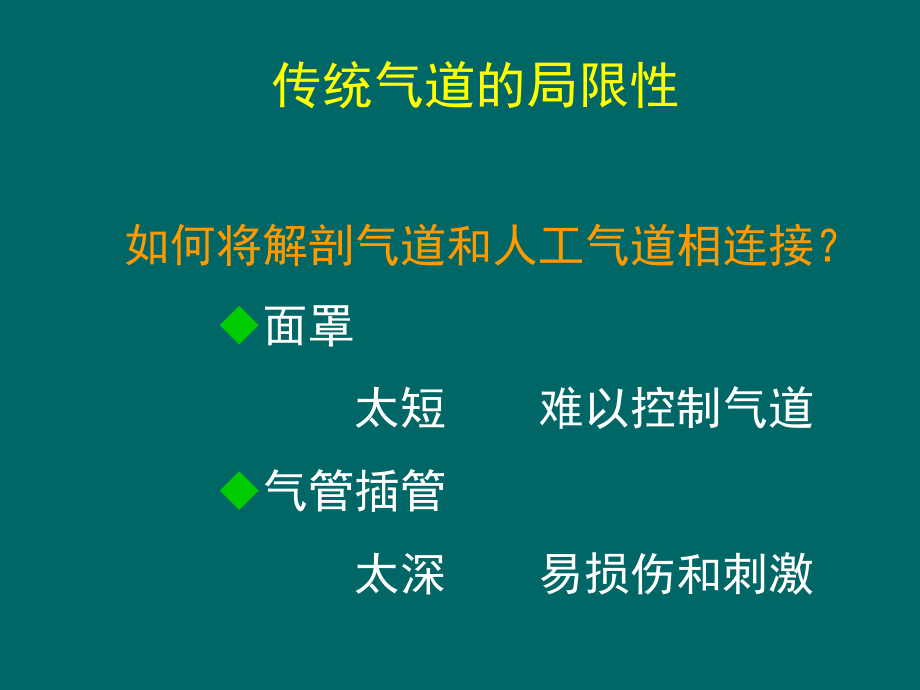 传统气道的局限性

如何将解剖气道和人工气道相连接？

◆面罩

太短　　难以控制气道

◆气管插管

太深　　易损伤和刺激